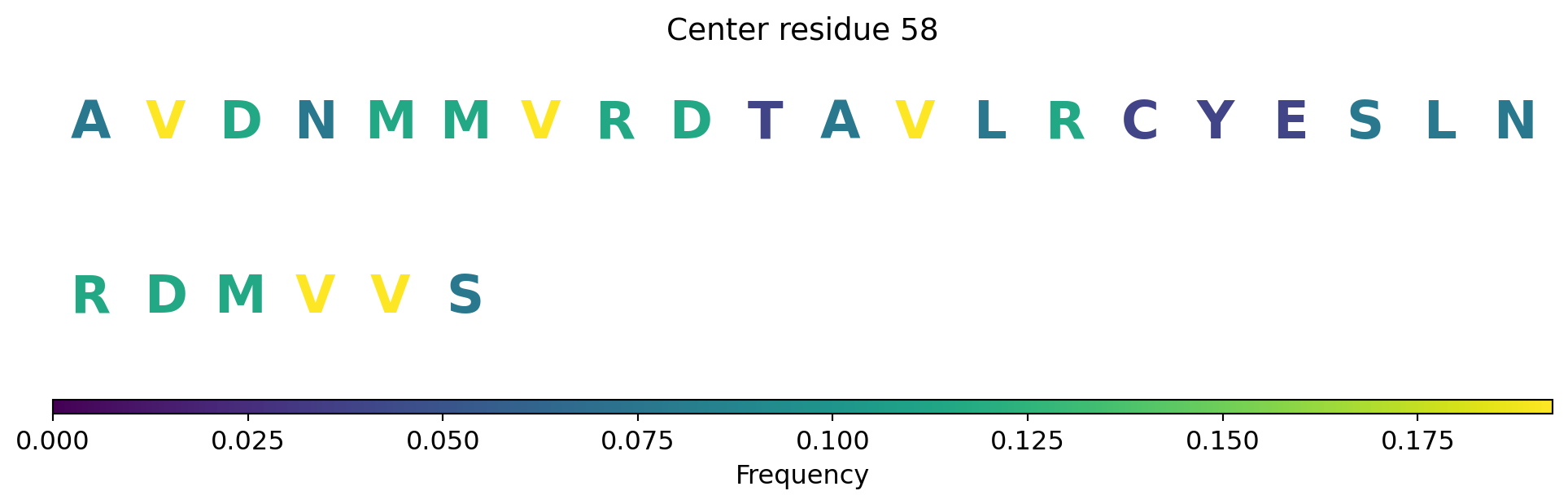 Center residue 58

A V D N M M V R D T A V L R C Y E S L N

R D M V V S

0.000 0.025 0.050 0.075 0.100 0.125 0.150 0.175

Frequency